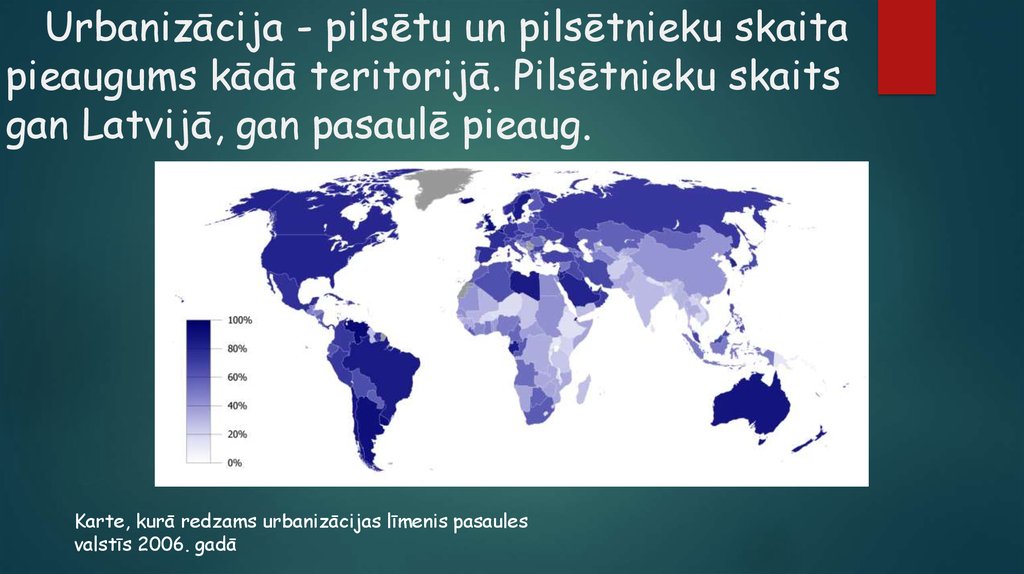 Urbanizācija - pilsētu un pilsētnieku skaita pieaugums kādā teritorijā. Pilsētnieku skaits gan Latvijā, gan pasaulē pieaug.

100%
80%
60%
40%
20%
0%

Karte, kurā redzams urbanizācijas līmenis pasaules valstīs 2006. gadā